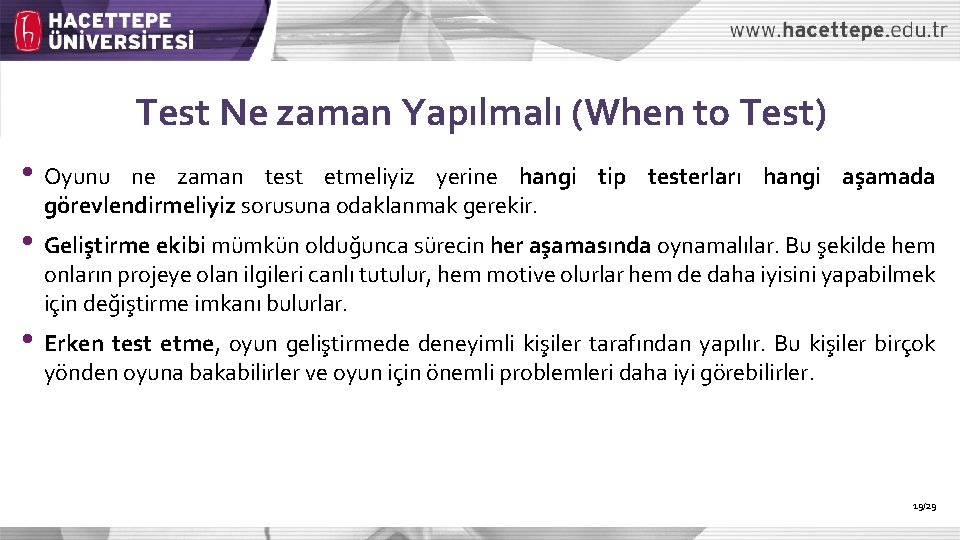 HACETTEPE ÜNİVERSİTESİ

www.hacettepe.edu.tr

Test Ne zaman Yapılmalı (When to Test)

• Oyunu ne zaman test etmeliyiz yerine hangi tip testerları hangi aşamada görevlendirmeliyiz sorusuna odaklanmak gerekir.

• Geliştirme ekibi mümkün olduğunca sürecin her aşamasında oynamalılar. Bu şekilde hem onların projeye olan ilgileri canlı tutulur, hem motive olurlar hem de daha iyisini yapabilmek için değiştirme imkanı bulurlar.

• Erken test etme, oyun geliştirmede deneyimli kişiler tarafından yapılır. Bu kişiler birçok yönden oyuna bakabilirler ve oyun için önemli problemleri daha iyi görebilirler.

19/29